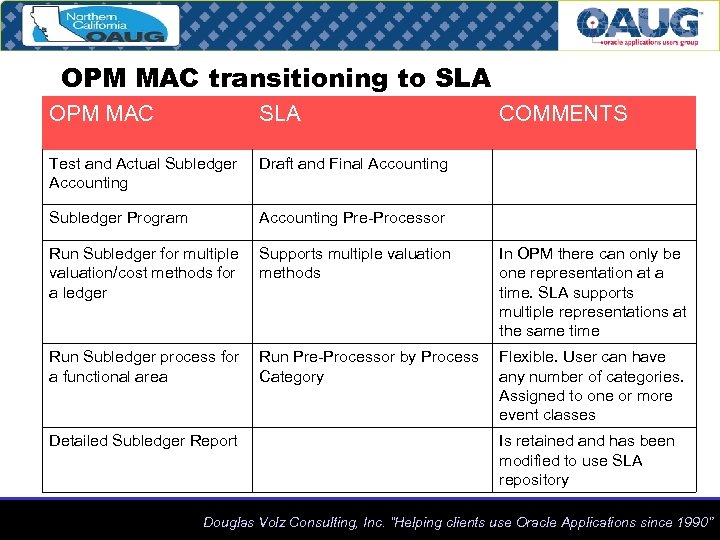 Northern California OAUG

OAUG
oracle applications users group

OPM MAC transitioning to SLA

| OPM MAC | SLA | COMMENTS |
|---|---|---|
| Test and Actual Subledger Accounting | Draft and Final Accounting | |
| Subledger Program | Accounting Pre-Processor | |
| Run Subledger for multiple valuation/cost methods for a ledger | Supports multiple valuation methods | In OPM there can only be one representation at a time. SLA supports multiple representations at the same time |
| Run Subledger process for a functional area | Run Pre-Processor by Process Category | Flexible. User can have any number of categories. Assigned to one or more event classes |
| Detailed Subledger Report | | Is retained and has been modified to use SLA repository |

Douglas Volz Consulting, Inc. "Helping clients use Oracle Applications since 1990"